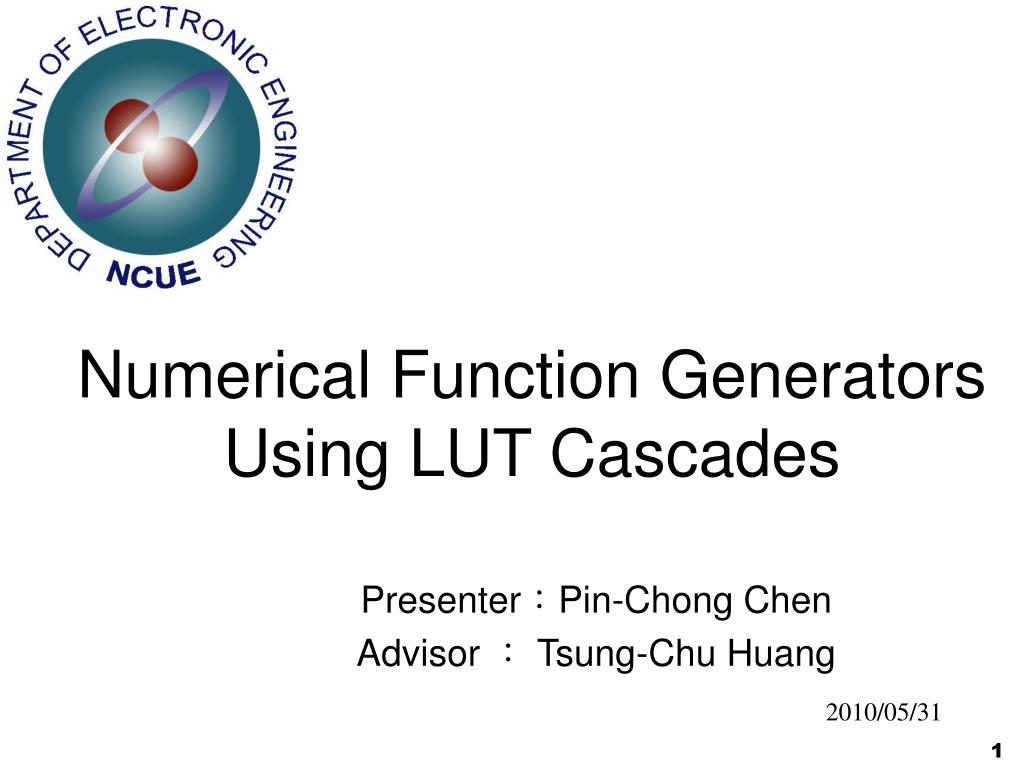 DEPARTMENT OF ELECTRONIC ENGINEERING
NCUE

Numerical Function Generators Using LUT Cascades

Presenter：Pin-Chong Chen
Advisor ： Tsung-Chu Huang

2010/05/31

1